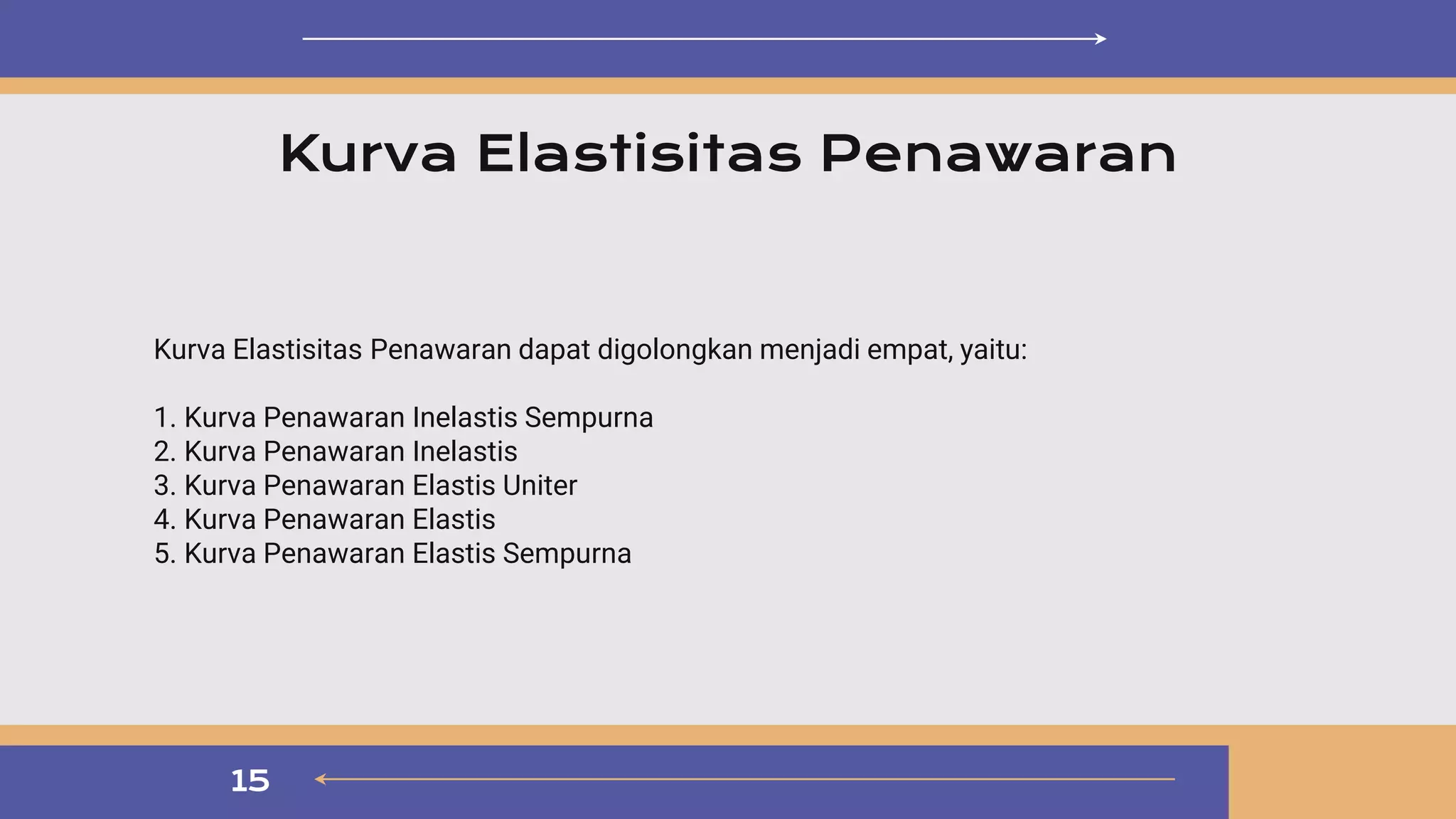 Kurva Elastisitas Penawaran

Kurva Elastisitas Penawaran dapat digolongkan menjadi empat, yaitu:

1. Kurva Penawaran Inelastis Sempurna
2. Kurva Penawaran Inelastis
3. Kurva Penawaran Elastis Uniter
4. Kurva Penawaran Elastis
5. Kurva Penawaran Elastis Sempurna

15